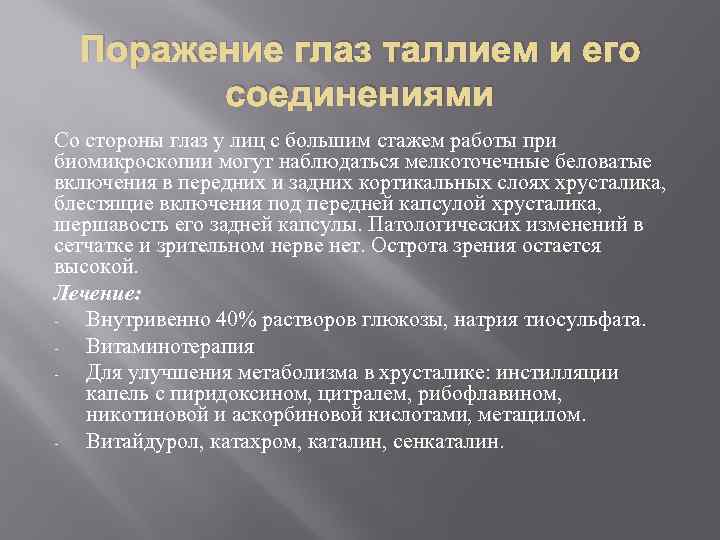 Поражение глаз таллием и его соединениями

Со стороны глаз у лиц с большим стажем работы при биомикроскопии могут наблюдаться мелкоточечные беловатые включения в передних и задних кортикальных слоях хрусталика, блестящие включения под передней капсулой хрусталика, шершавость его задней капсулы. Патологических изменений в сетчатке и зрительном нерве нет. Острота зрения остается высокой.

Лечение:

- Внутривенно 40% растворов глюкозы, натрия тиосульфата.
- Витаминотерапия
- Для улучшения метаболизма в хрусталике: инстилляции капель с пиридоксином, цитралем, рибофлавином, никотиновой и аскорбиновой кислотами, метацилом.
- Витайдурол, катахром, каталин, сенкаталин.